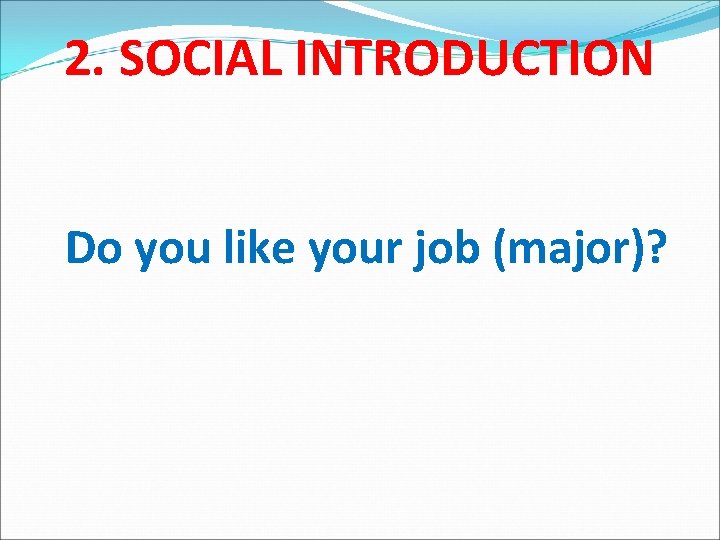 2. SOCIAL INTRODUCTION

Do you like your job (major)?